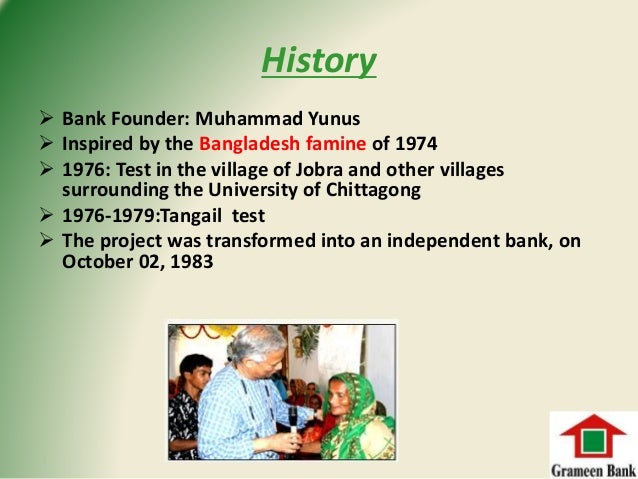 History

➢ Bank Founder: Muhammad Yunus
➢ Inspired by the Bangladesh famine of 1974
➢ 1976: Test in the village of Jobra and other villages surrounding the University of Chittagong
➢ 1976-1979:Tangail test
➢ The project was transformed into an independent bank, on October 02, 1983

Grameen Bank